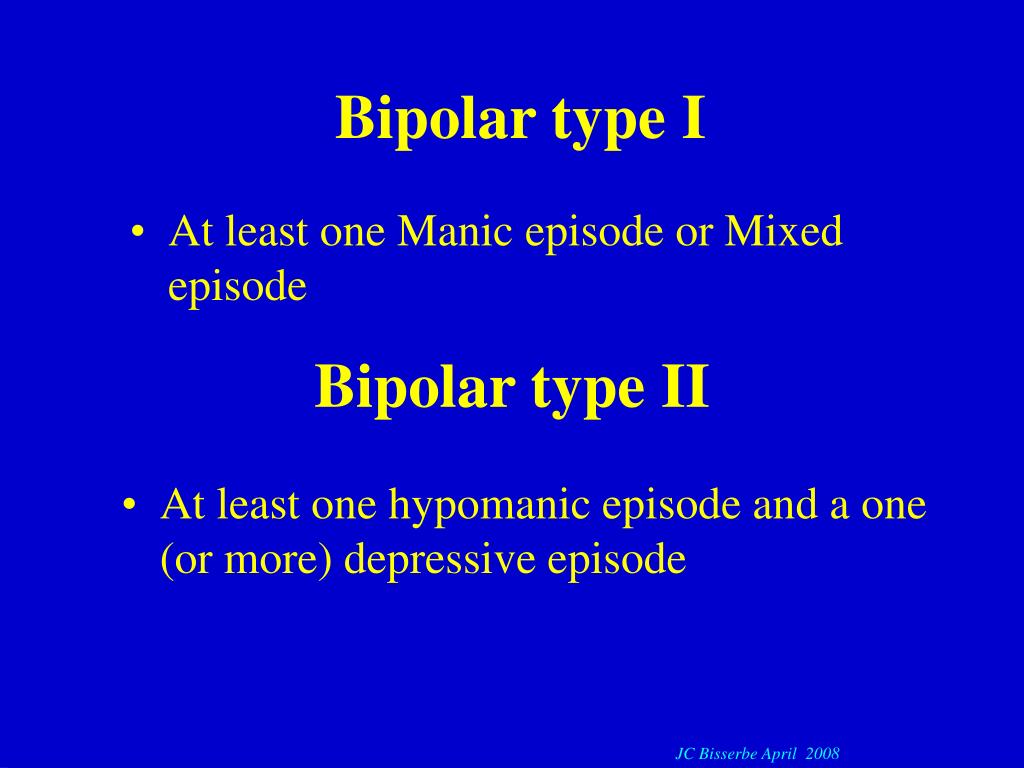 Bipolar type I

• At least one Manic episode or Mixed episode

Bipolar type II

• At least one hypomanic episode and a one (or more) depressive episode

JC Bisserbe April 2008